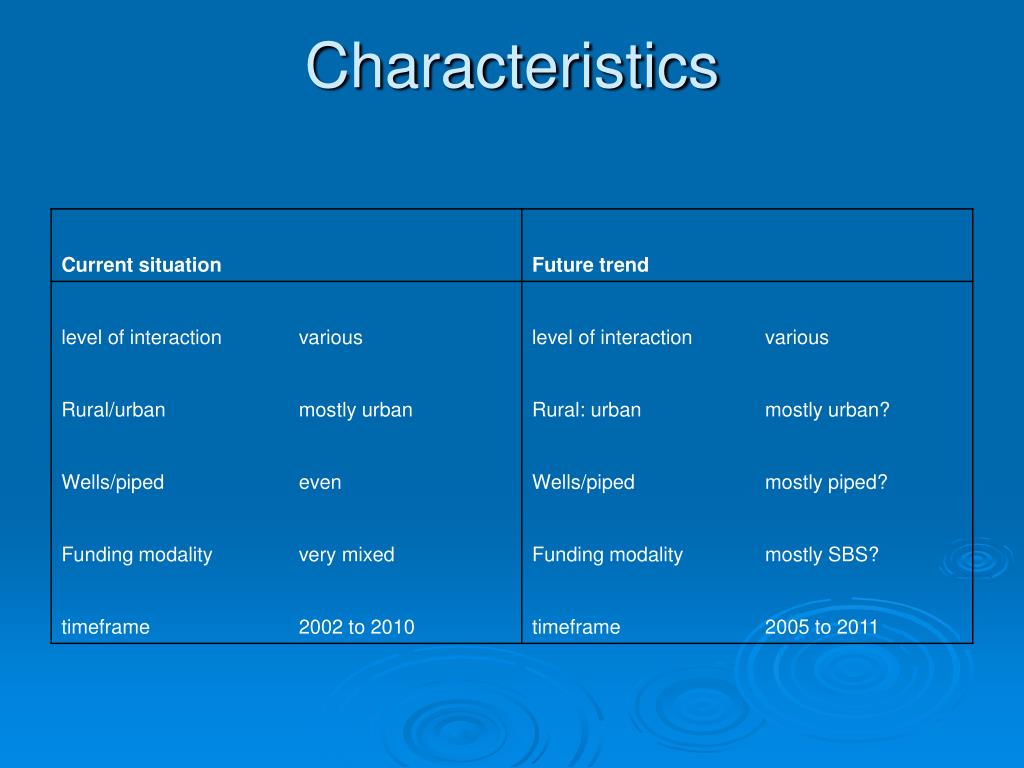 Characteristics

| Current situation | | Future trend | |
|---|---|---|---|
| level of interaction | various | level of interaction | various |
| Rural/urban | mostly urban | Rural: urban | mostly urban? |
| Wells/piped | even | Wells/piped | mostly piped? |
| Funding modality | very mixed | Funding modality | mostly SBS? |
| timeframe | 2002 to 2010 | timeframe | 2005 to 2011 |